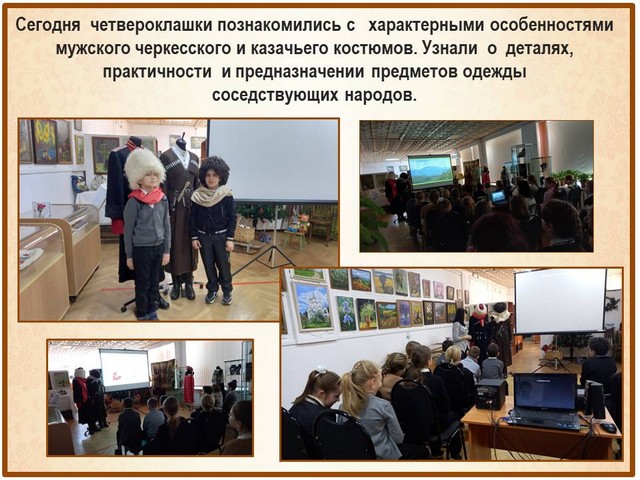 Сегодня четвероклашки познакомились с характерными особенностями мужского черкесского и казачьего костюмов. Узнали о деталях, практичности и предназначении предметов одежды соседствующих народов.